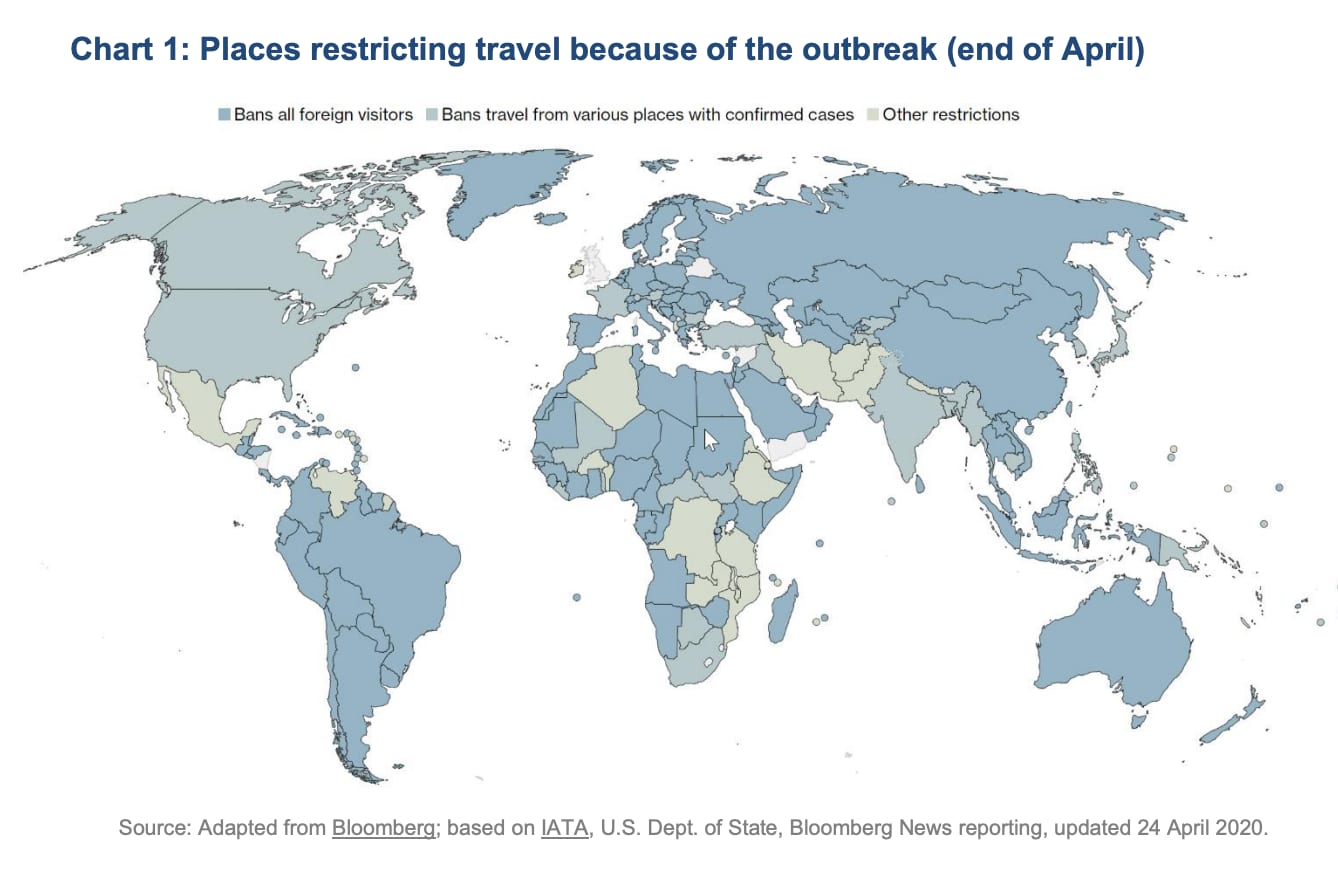 Chart 1: Places restricting travel because of the outbreak (end of April)

Bans all foreign visitors Bans travel from various places with confirmed cases Other restrictions

Source: Adapted from Bloomberg; based on IATA, U.S. Dept. of State, Bloomberg News reporting, updated 24 April 2020.